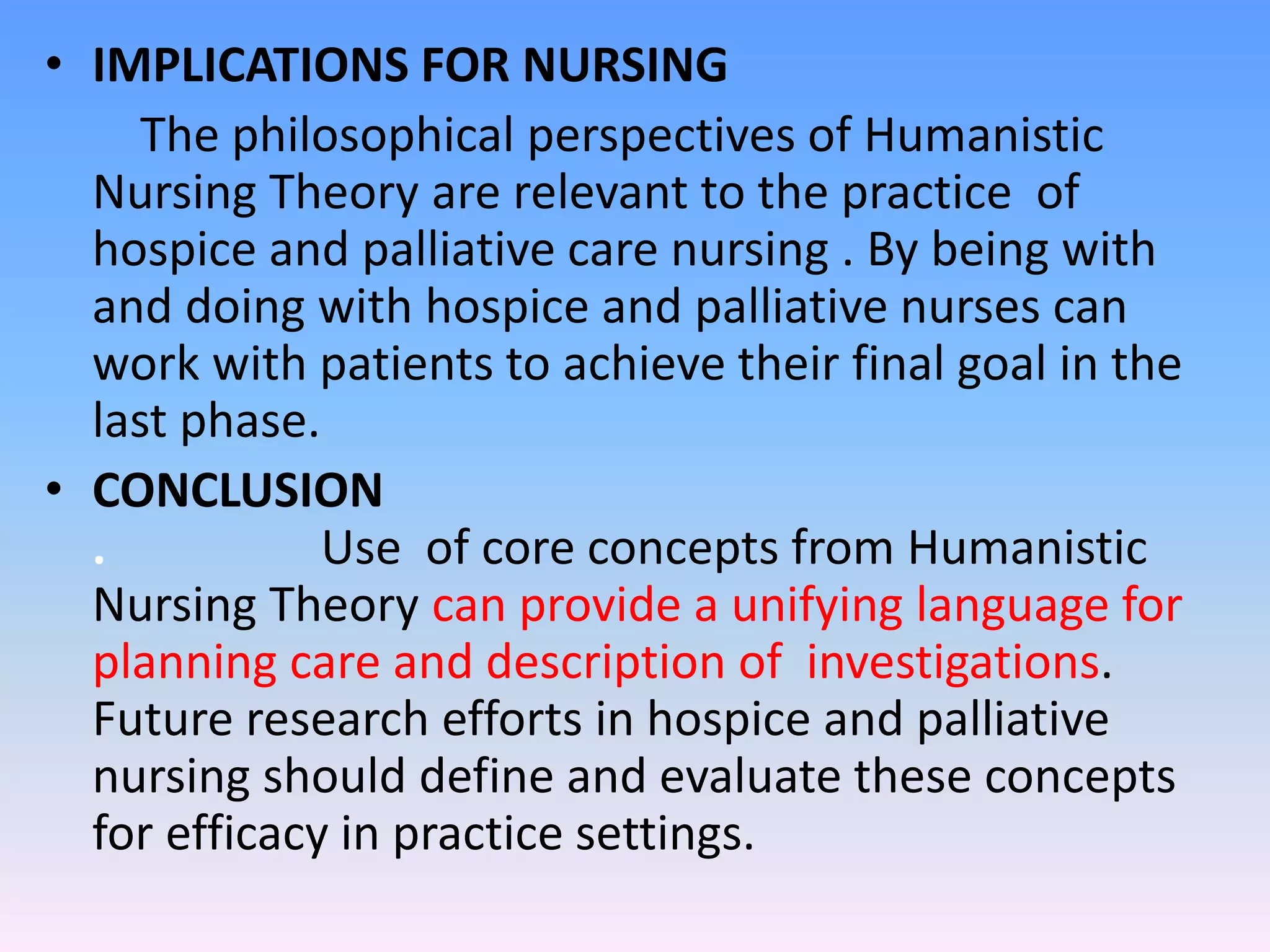 • IMPLICATIONS FOR NURSING

The philosophical perspectives of Humanistic Nursing Theory are relevant to the practice of hospice and palliative care nursing . By being with and doing with hospice and palliative nurses can work with patients to achieve their final goal in the last phase.

• CONCLUSION

. Use of core concepts from Humanistic Nursing Theory can provide a unifying language for planning care and description of investigations. Future research efforts in hospice and palliative nursing should define and evaluate these concepts for efficacy in practice settings.